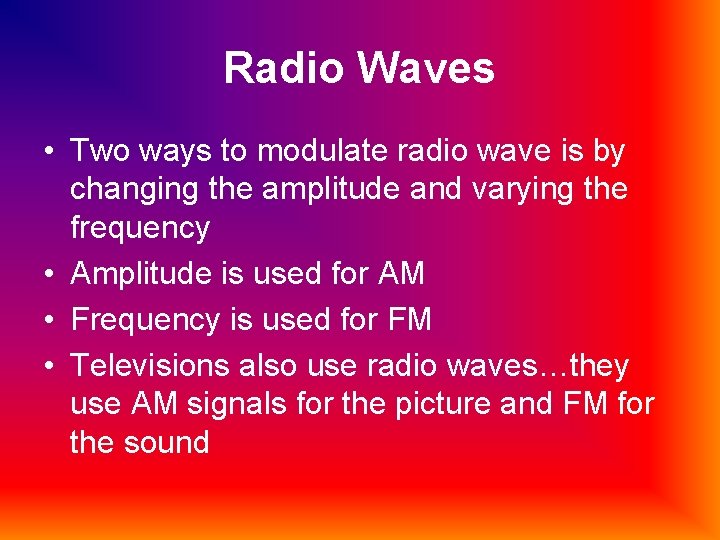 Radio Waves

• Two ways to modulate radio wave is by changing the amplitude and varying the frequency
• Amplitude is used for AM
• Frequency is used for FM
• Televisions also use radio waves…they use AM signals for the picture and FM for the sound